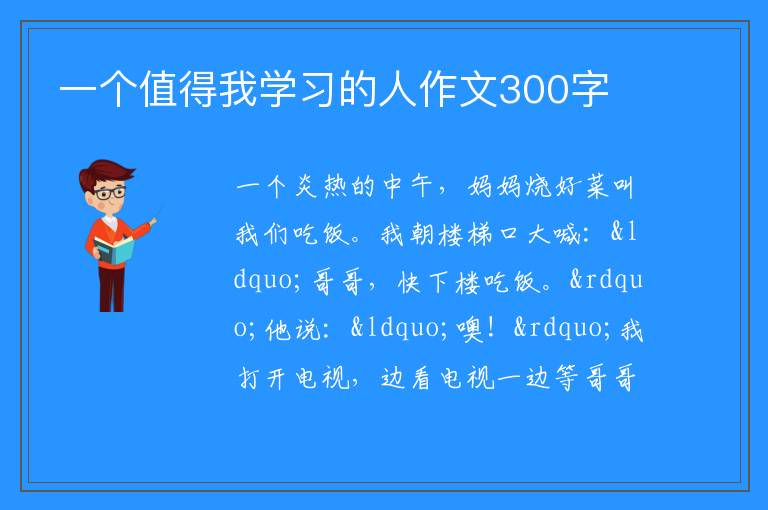 一个值得我学习的人作文300字

一个炎热的中午，妈妈烧好菜叫我们吃饭。我朝楼梯口大喊：&ldquo;哥哥，快下楼吃饭。&rdquo;他说：&ldquo;噢！&rdquo;我打开电视，边看电视一边等哥哥